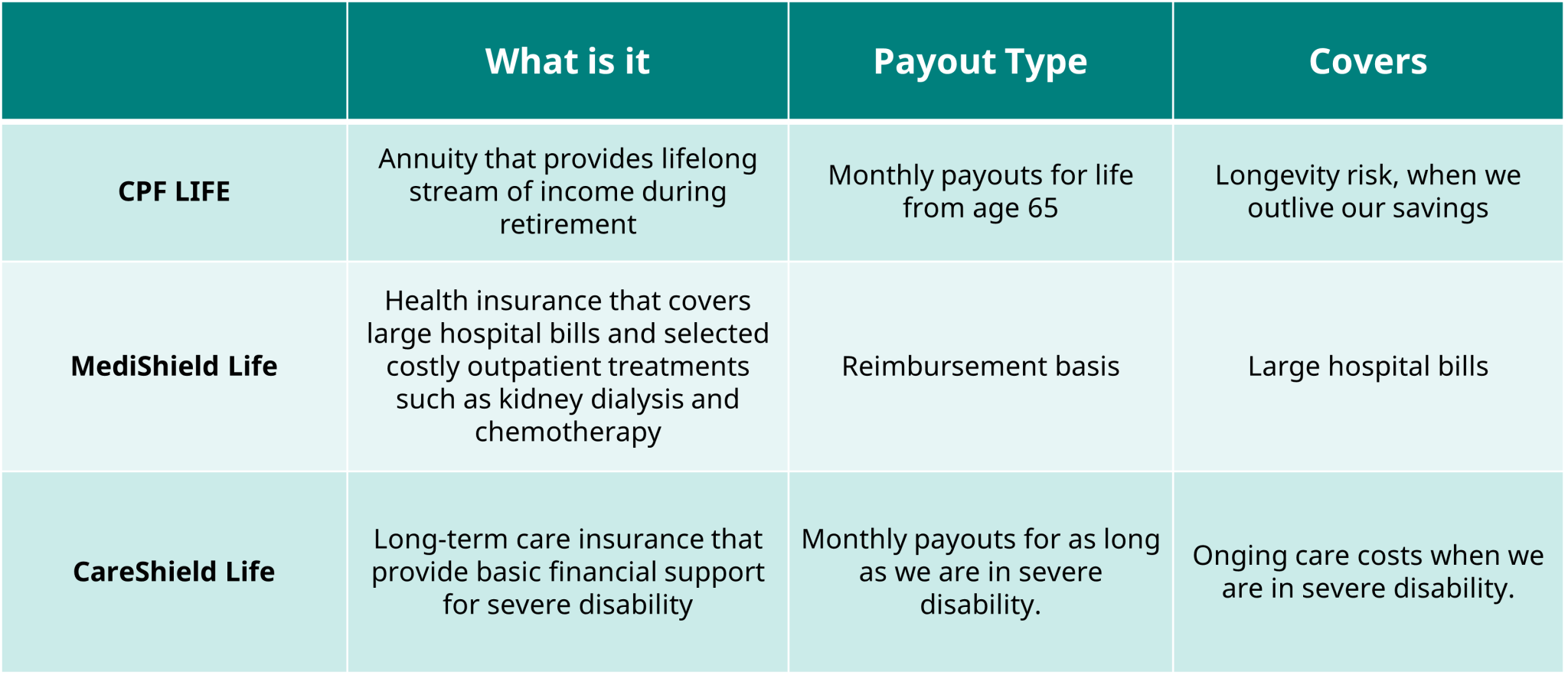 | | What is it | Payout Type | Covers |
|---|---|---|---|
| CPF LIFE | Annuity that provides lifelong stream of income during retirement | Monthly payouts for life from age 65 | Longevity risk, when we outlive our savings |
| MediShield Life | Health insurance that covers large hospital bills and selected costly outpatient treatments such as kidney dialysis and chemotherapy | Reimbursement basis | Large hospital bills |
| CareShield Life | Long-term care insurance that provide basic financial support for severe disability | Monthly payouts for as long as we are in severe disability. | Onging care costs when we are in severe disability. |